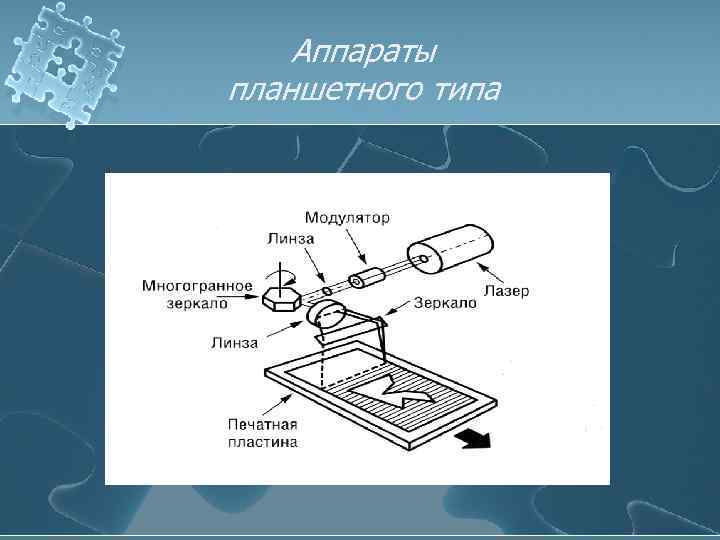 Аппараты планшетного типа

Модулятор
Линза
Многогранное зеркало
Лазер
Зеркало
Линза
Печатная пластина